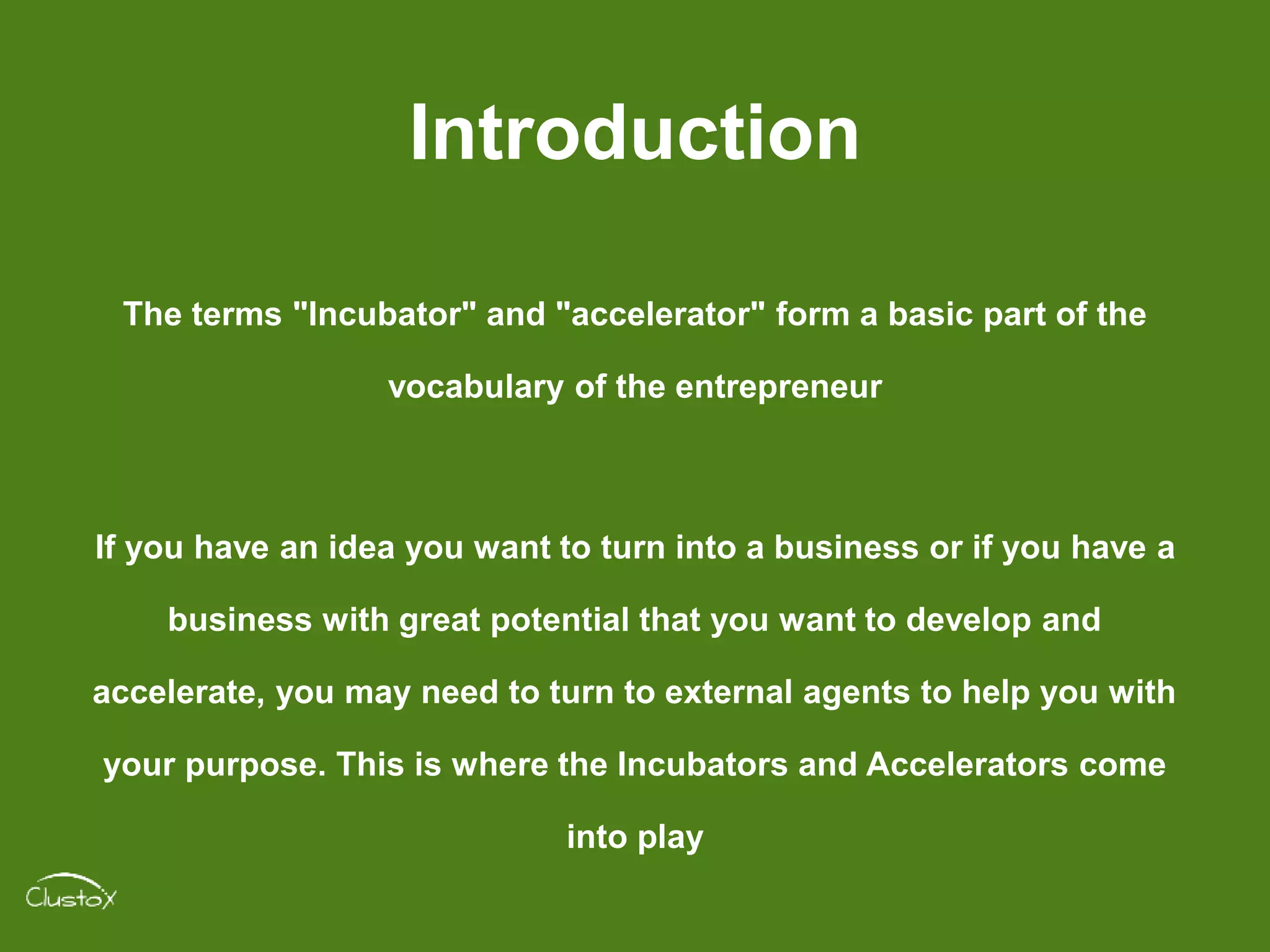 Introduction

The terms "Incubator" and "accelerator" form a basic part of the vocabulary of the entrepreneur

If you have an idea you want to turn into a business or if you have a business with great potential that you want to develop and accelerate, you may need to turn to external agents to help you with your purpose. This is where the Incubators and Accelerators come into play

Clustox